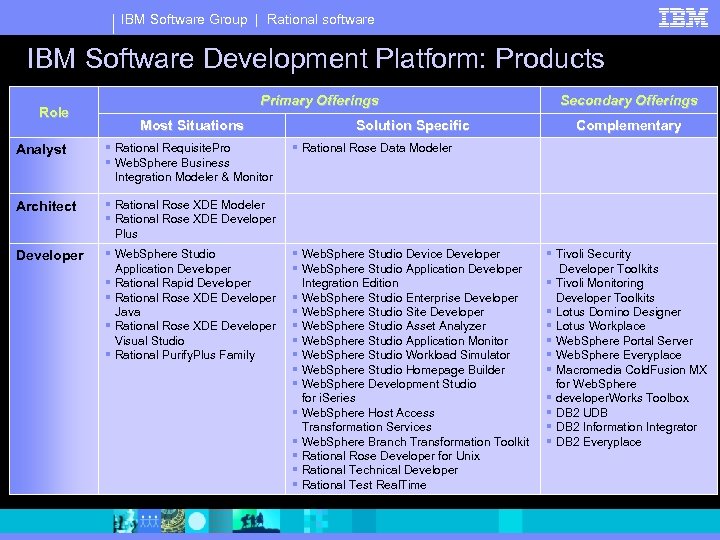 IBM Software Group | Rational software

IBM

IBM Software Development Platform: Products

| Role | Primary Offerings | | Secondary Offerings |
|---|---|---|---|
| | Most Situations | Solution Specific | Complementary |
| Analyst | ▪ Rational RequisitePro ▪ WebSphere Business Integration Modeler & Monitor | ▪ Rational Rose Data Modeler | |
| Architect | ▪ Rational Rose XDE Modeler ▪ Rational Rose XDE Developer Plus | | |
| Developer | ▪ WebSphere Studio Application Developer ▪ Rational Rapid Developer ▪ Rational Rose XDE Developer Java ▪ Rational Rose XDE Developer Visual Studio ▪ Rational PurifyPlus Family | ▪ WebSphere Studio Device Developer ▪ WebSphere Studio Application Developer Integration Edition ▪ WebSphere Studio Enterprise Developer ▪ WebSphere Studio Site Developer ▪ WebSphere Studio Asset Analyzer ▪ WebSphere Studio Application Monitor ▪ WebSphere Studio Workload Simulator ▪ WebSphere Studio Homepage Builder ▪ WebSphere Development Studio for iSeries ▪ WebSphere Host Access Transformation Services ▪ WebSphere Branch Transformation Toolkit ▪ Rational Rose Developer for Unix ▪ Rational Technical Developer ▪ Rational Test RealTime | ▪ Tivoli Security Developer Toolkits ▪ Tivoli Monitoring Developer Toolkits ▪ Lotus Domino Designer ▪ Lotus Workplace ▪ WebSphere Portal Server ▪ WebSphere Everyplace ▪ Macromedia ColdFusion MX for WebSphere ▪ developerWorks Toolbox ▪ DB2 UDB ▪ DB2 Information Integrator ▪ DB2 Everyplace |